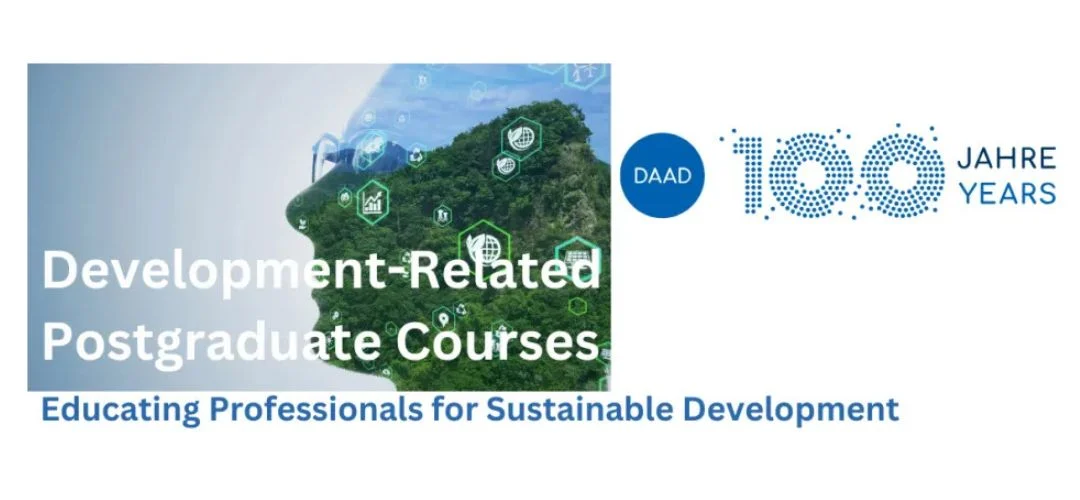 Development-Related Postgraduate Courses

DAAD

100 JAHRE YEARS

Educating Professionals for Sustainable Development